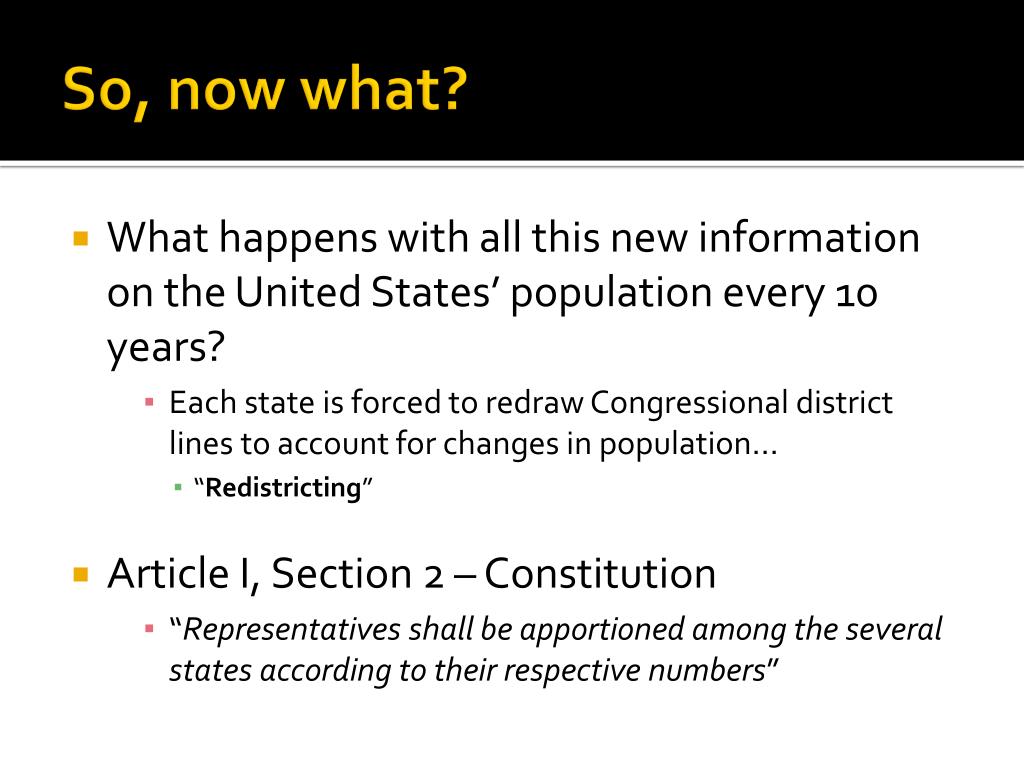 So, now what?

What happens with all this new information on the United States' population every 10 years?

Each state is forced to redraw Congressional district lines to account for changes in population…

"Redistricting"

Article I, Section 2 – Constitution

"Representatives shall be apportioned among the several states according to their respective numbers"